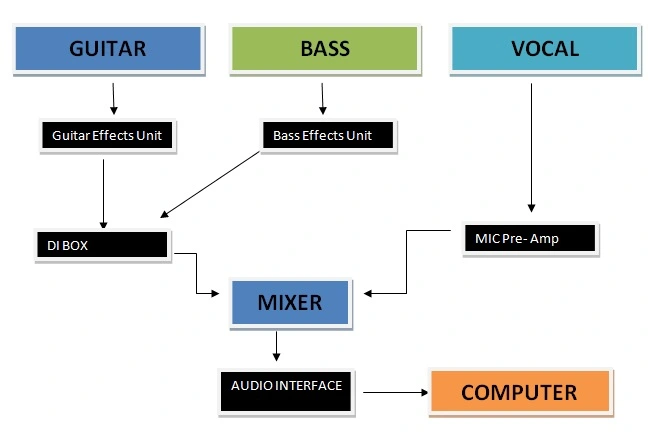 GUITAR

BASS

VOCAL

Guitar Effects Unit

Bass Effects Unit

DI BOX

MIC Pre- Amp

MIXER

AUDIO INTERFACE

COMPUTER